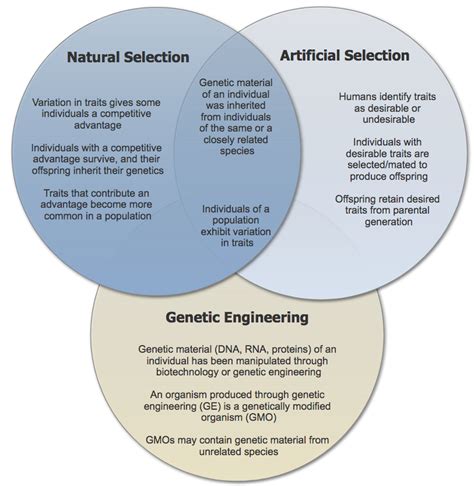 Natural Selection

Variation in traits gives some individuals a competitive advantage

Individuals with a competitive advantage survive, and their offspring inherit their genetics

Traits that contribute an advantage become more common in a population

Genetic material of an individual was inherited from individuals of the same or a closely related species

Individuals of a population exhibit variation in traits

Artificial Selection

Humans identify traits as desirable or undesirable

Individuals with desirable traits are selected/mated to produce offspring

Offspring retain desired traits from parental generation

Genetic Engineering

Genetic material (DNA, RNA, proteins) of an individual has been manipulated through biotechnology or genetic engineering

An organism produced through genetic engineering (GE) is a genetically modified organism (GMO)

GMOs may contain genetic material from unrelated species